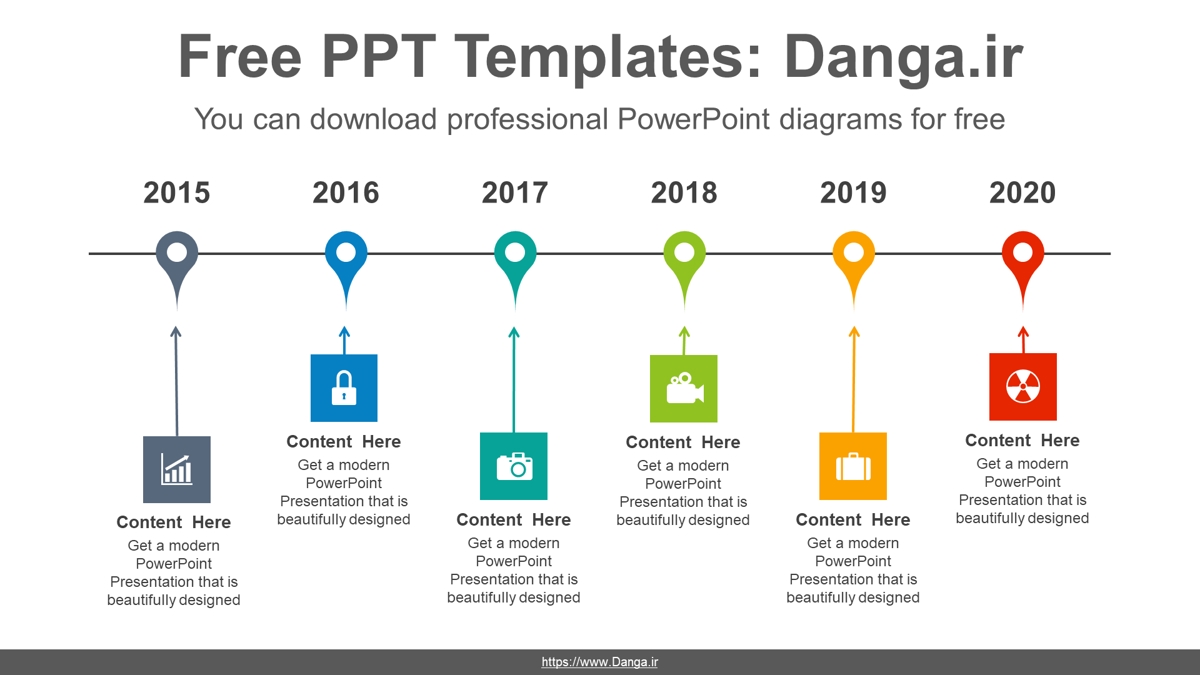 Free PPT Templates: Danga.ir

You can download professional PowerPoint diagrams for free

2015

2016

2017

2018

2019

2020

Content Here
Get a modern PowerPoint Presentation that is beautifully designed

Content Here
Get a modern PowerPoint Presentation that is beautifully designed

Content Here
Get a modern PowerPoint Presentation that is beautifully designed

Content Here
Get a modern PowerPoint Presentation that is beautifully designed

Content Here
Get a modern PowerPoint Presentation that is beautifully designed

Content Here
Get a modern PowerPoint Presentation that is beautifully designed

https://www.Danga.ir